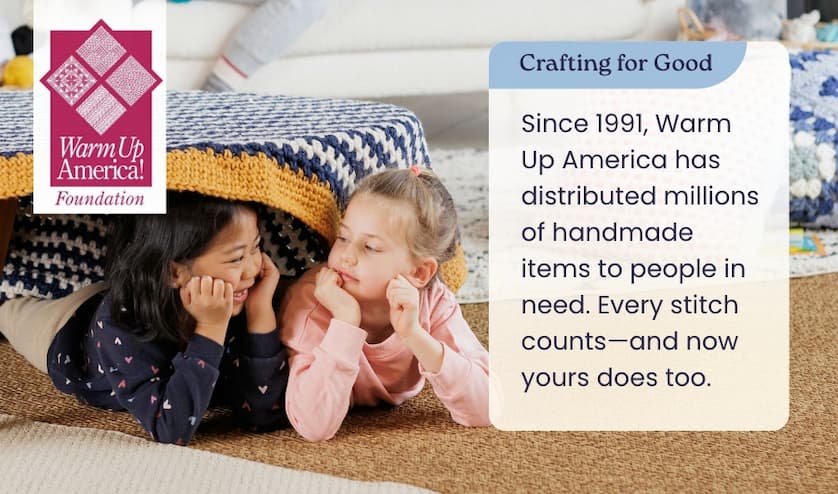 Warm Up America!
Foundation

Crafting for Good

Since 1991, Warm Up America has distributed millions of handmade items to people in need. Every stitch counts—and now yours does too.